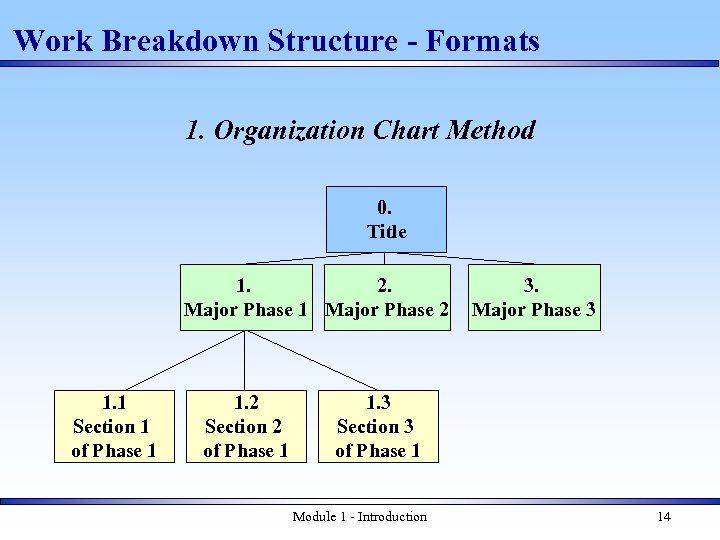 Work Breakdown Structure - Formats

1. Organization Chart Method

0.
Title

1.
Major Phase 1

2.
Major Phase 2

3.
Major Phase 3

1.1
Section 1
of Phase 1

1.2
Section 2
of Phase 1

1.3
Section 3
of Phase 1

Module 1 - Introduction

14